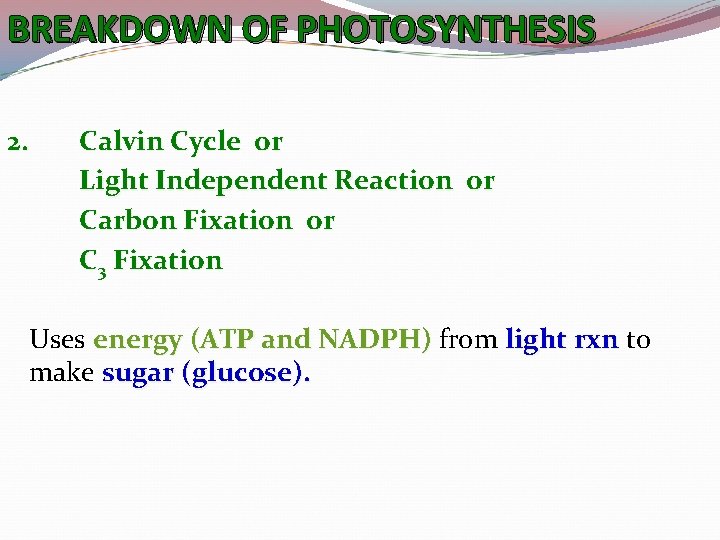 BREAKDOWN OF PHOTOSYNTHESIS

2. Calvin Cycle or
Light Independent Reaction or
Carbon Fixation or
$C_3$ Fixation

Uses energy (ATP and NADPH) from light rxn to make sugar (glucose).